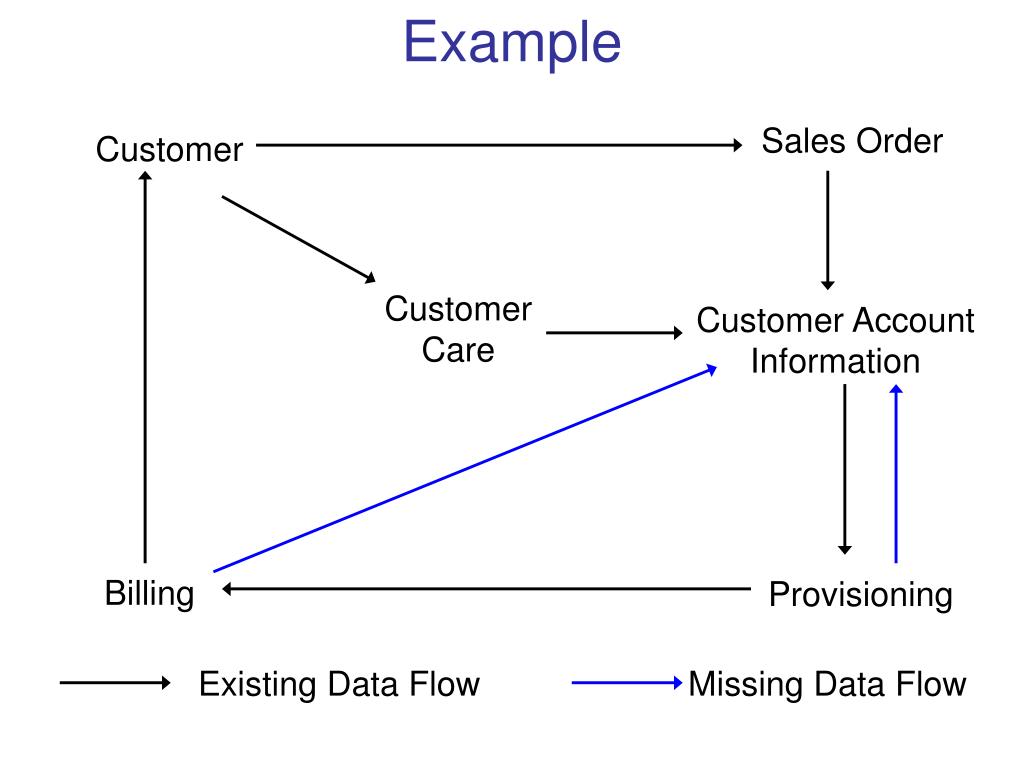 Example

Customer

Sales Order

Customer Care

Customer Account Information

Billing

Provisioning

Existing Data Flow

Missing Data Flow